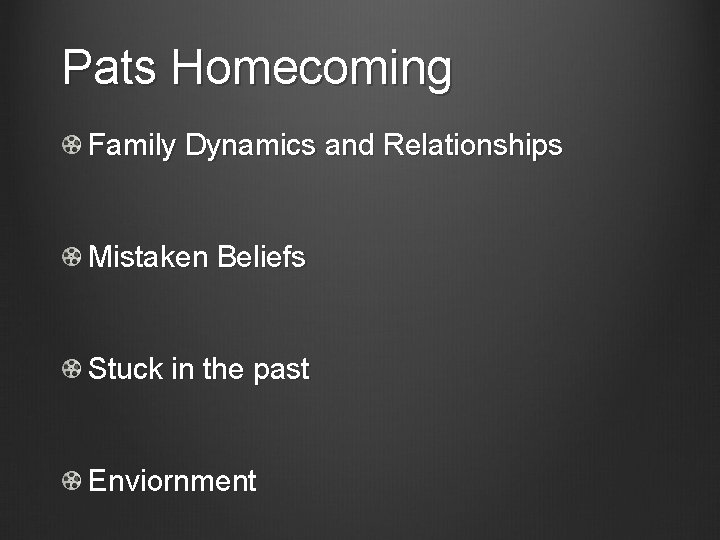 Pats Homecoming

Family Dynamics and Relationships

Mistaken Beliefs

Stuck in the past

Enviornment